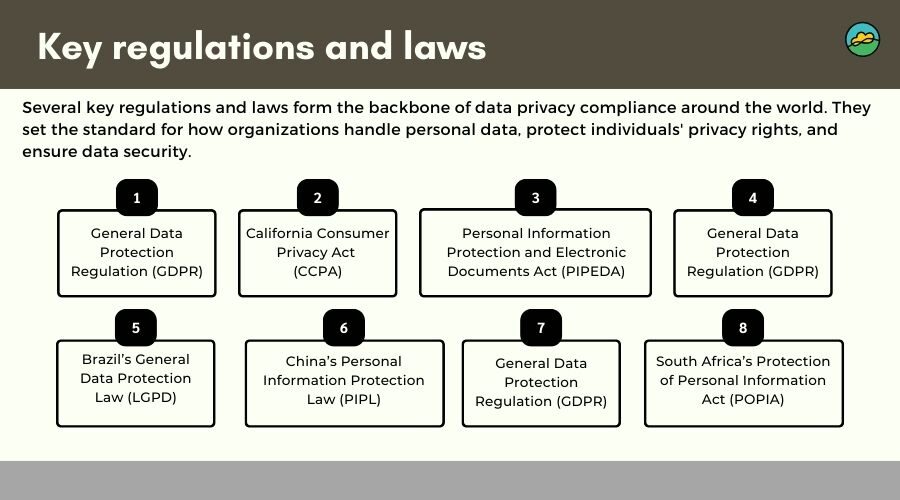 Key regulations and laws

Several key regulations and laws form the backbone of data privacy compliance around the world. They set the standard for how organizations handle personal data, protect individuals' privacy rights, and ensure data security.

1
General Data Protection Regulation (GDPR)

2
California Consumer Privacy Act (CCPA)

3
Personal Information Protection and Electronic Documents Act (PIPEDA)

4
General Data Protection Regulation (GDPR)

5
Brazil's General Data Protection Law (LGPD)

6
China's Personal Information Protection Law (PIPL)

7
General Data Protection Regulation (GDPR)

8
South Africa's Protection of Personal Information Act (POPIA)